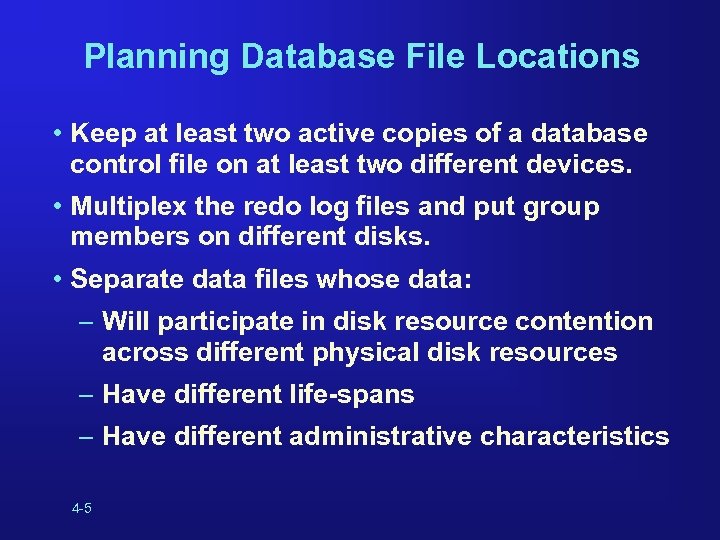 Planning Database File Locations

• Keep at least two active copies of a database control file on at least two different devices.

• Multiplex the redo log files and put group members on different disks.

• Separate data files whose data:

– Will participate in disk resource contention across different physical disk resources

– Have different life-spans

– Have different administrative characteristics

4-5